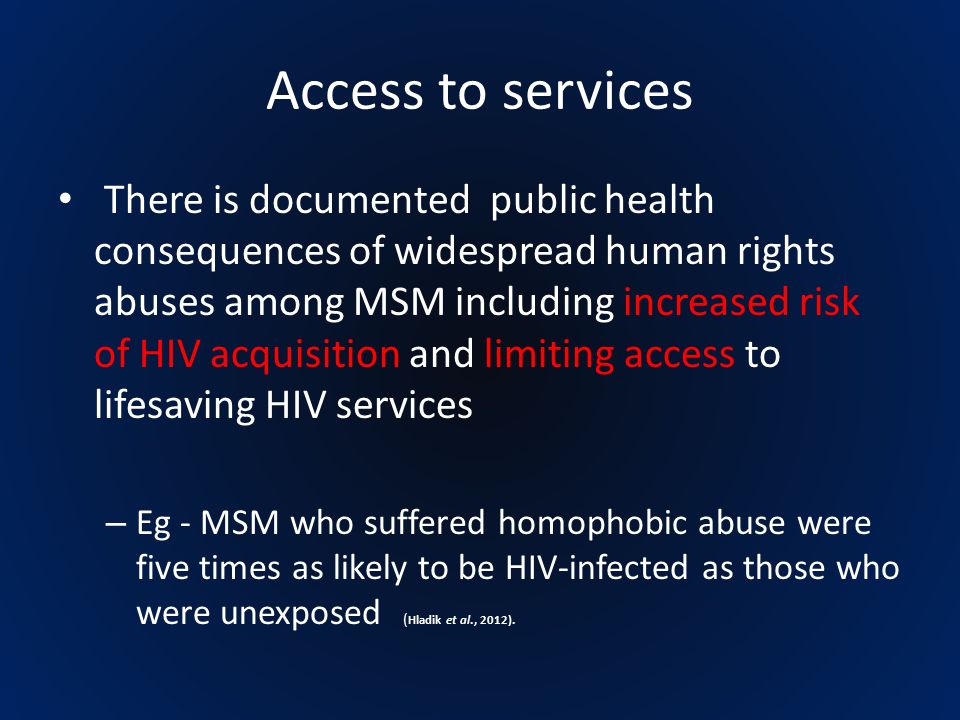 Access to services

• There is documented public health consequences of widespread human rights abuses among MSM including increased risk of HIV acquisition and limiting access to lifesaving HIV services

– Eg - MSM who suffered homophobic abuse were five times as likely to be HIV-infected as those who were unexposed (Hladik et al., 2012).